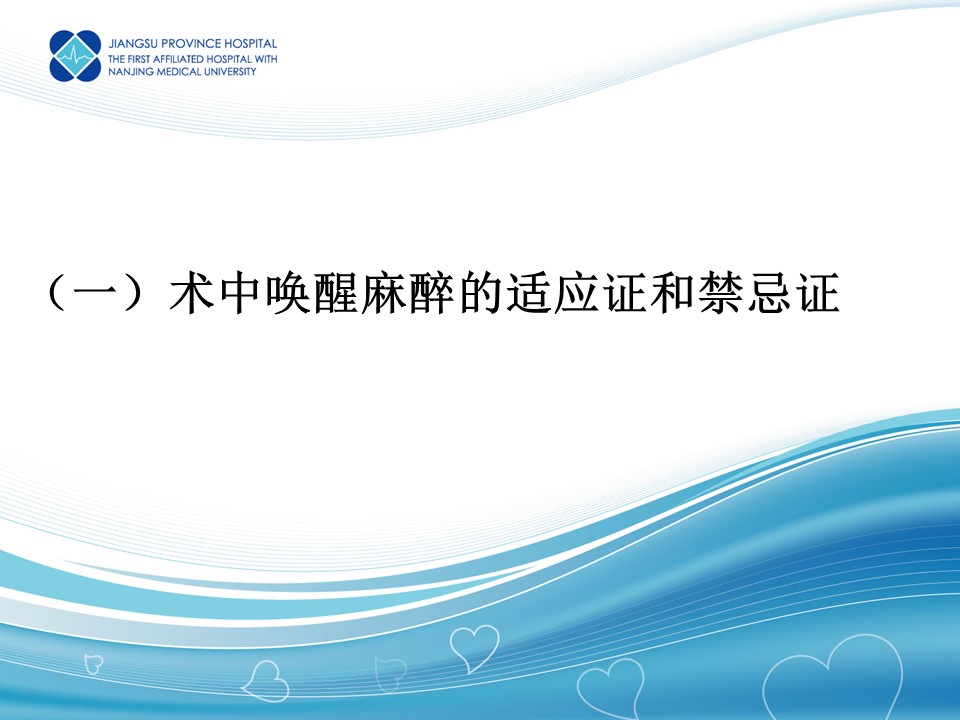 JIANGSU PROVINCE HOSPITAL
THE FIRST AFFILIATED HOSPITAL WITH
NANJING MEDICAL UNIVERSITY

（一）术中唤醒麻醉的适应证和禁忌证